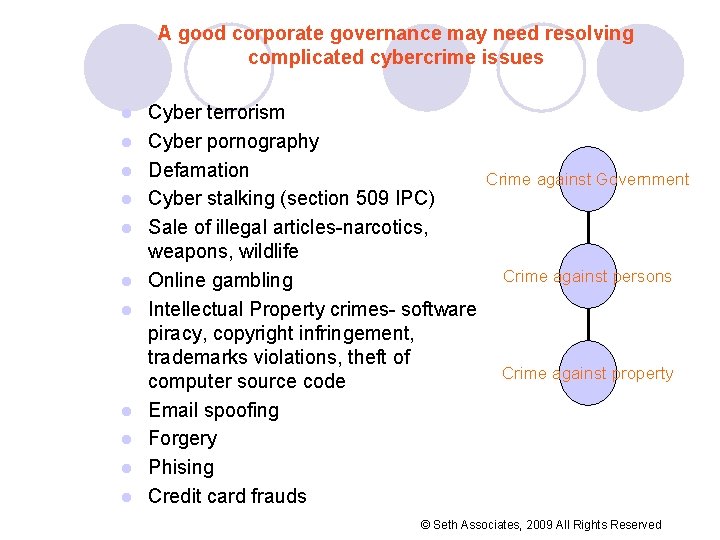 A good corporate governance may need resolving complicated cybercrime issues

- Cyber terrorism
- Cyber pornography
- Defamation
- Cyber stalking (section 509 IPC)
- Sale of illegal articles-narcotics, weapons, wildlife
- Online gambling
- Intellectual Property crimes- software piracy, copyright infringement, trademarks violations, theft of computer source code
- Email spoofing
- Forgery
- Phising
- Credit card frauds

Crime against Government

Crime against persons

Crime against property

© Seth Associates, 2009 All Rights Reserved